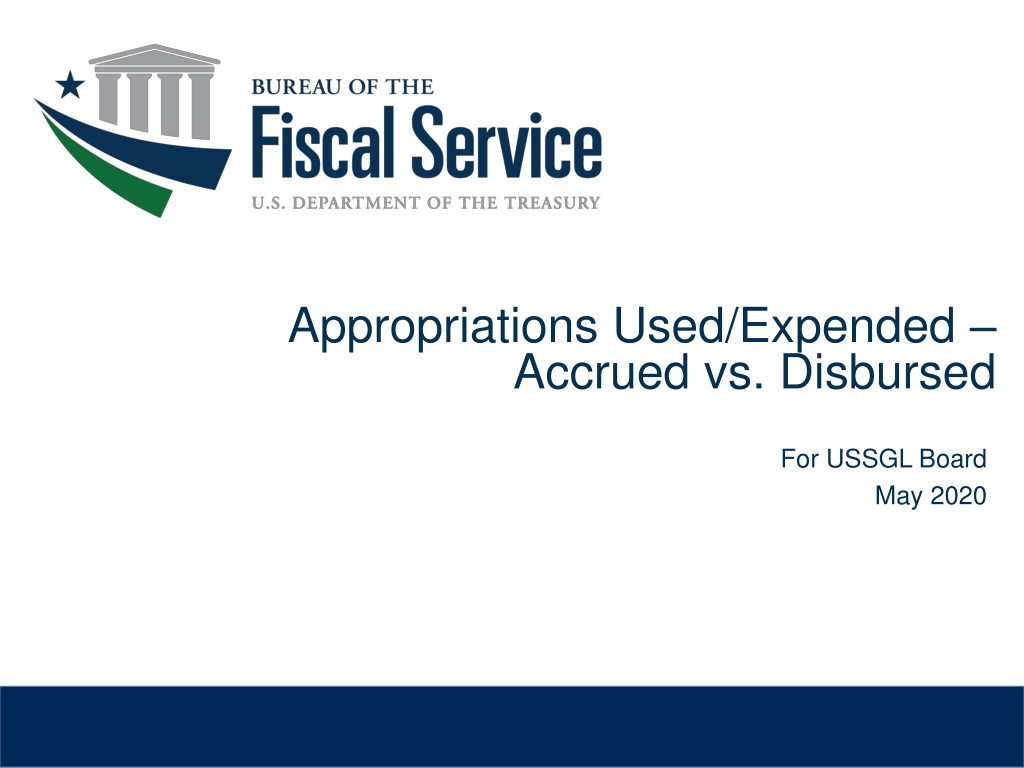 BUREAU OF THE
Fiscal Service
U.S. DEPARTMENT OF THE TREASURY

Appropriations Used/Expended – Accrued vs. Disbursed

For USSGL Board
May 2020